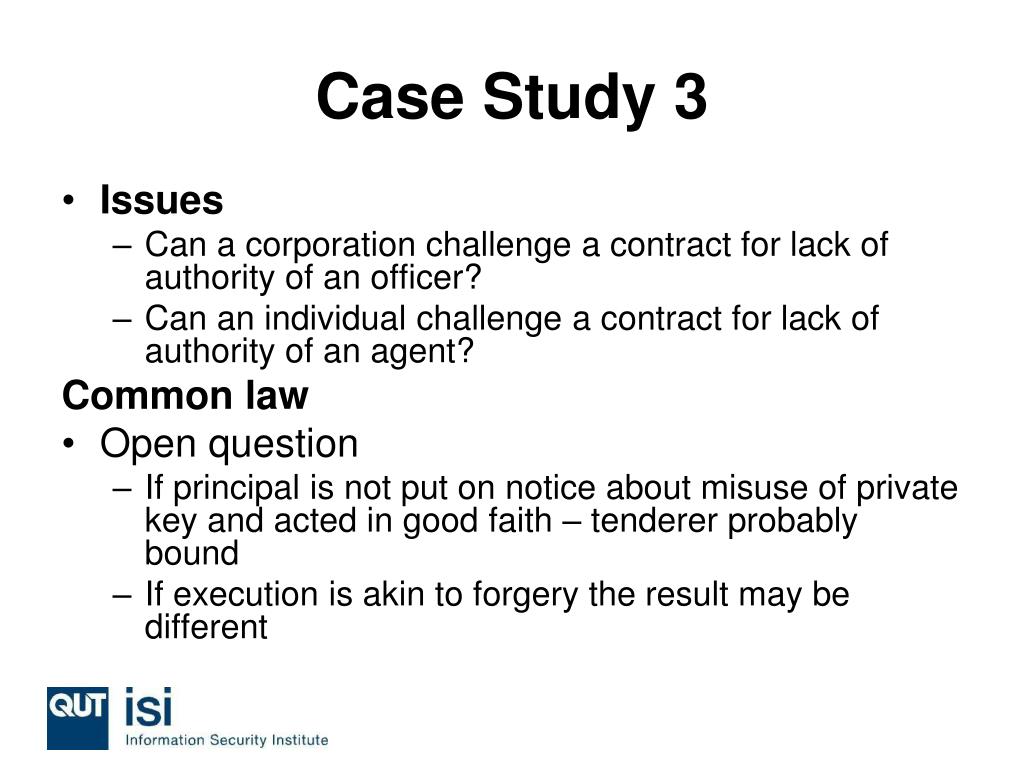 Case Study 3

• Issues
– Can a corporation challenge a contract for lack of authority of an officer?
– Can an individual challenge a contract for lack of authority of an agent?

Common law
• Open question
– If principal is not put on notice about misuse of private key and acted in good faith – tenderer probably bound
– If execution is akin to forgery the result may be different

QUT isi
Information Security Institute